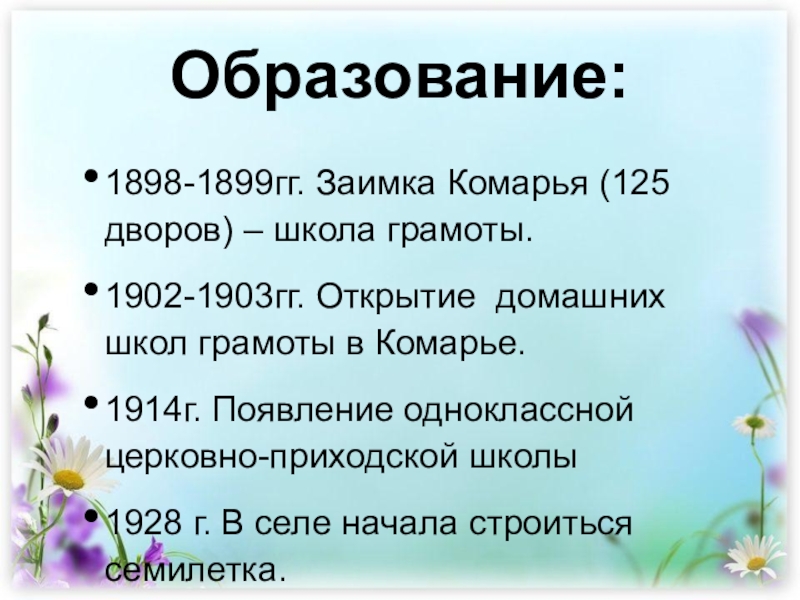 Образование:

• 1898-1899гг. Заимка Комарья (125 дворов) – школа грамоты.

• 1902-1903гг. Открытие домашних школ грамоты в Комарье.

• 1914г. Появление одноклассной церковно-приходской школы

• 1928 г. В селе начала строиться семилетка.